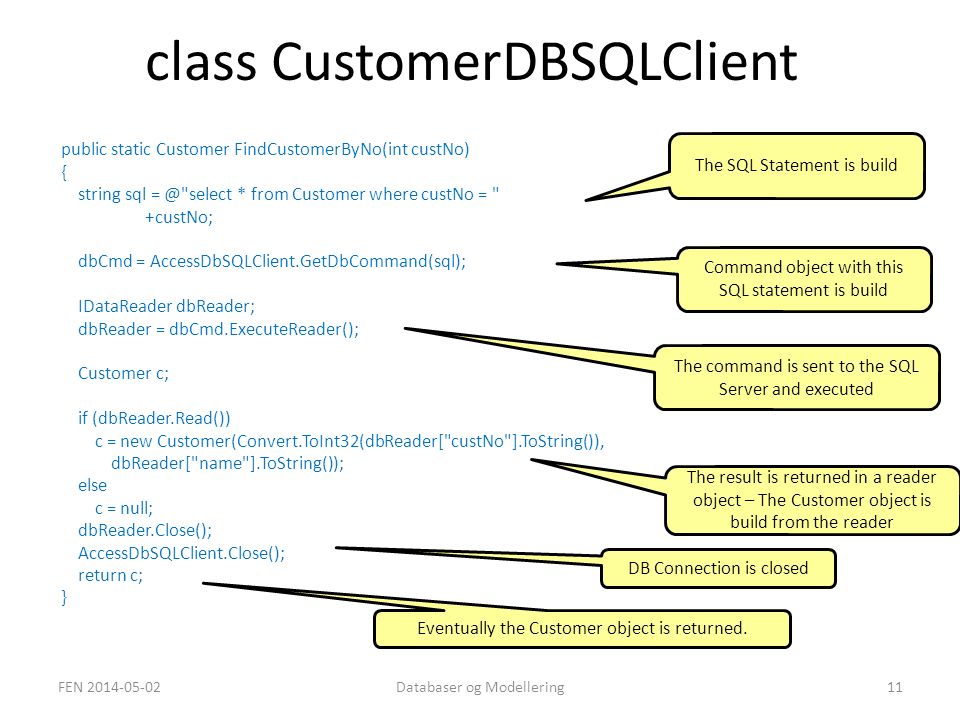 class CustomerDBSQLClient

public static Customer FindCustomerByNo(int custNo)
{
string sql = @"select * from Customer where custNo = "
+custNo;

dbCmd = AccessDbSQLClient.GetDbCommand(sql);

IDataReader dbReader;
dbReader = dbCmd.ExecuteReader();

Customer c;

if (dbReader.Read())
c = new Customer(Convert.ToInt32(dbReader["custNo"].ToString()),
dbReader["name"].ToString());
else
c = null;
dbReader.Close();
AccessDbSQLClient.Close();
return c;
}

The SQL Statement is build

Command object with this SQL statement is build

The command is sent to the SQL Server and executed

The result is returned in a reader object – The Customer object is build from the reader

DB Connection is closed

Eventually the Customer object is returned.

FEN 2014-05-02

Databaser og Modellering

11